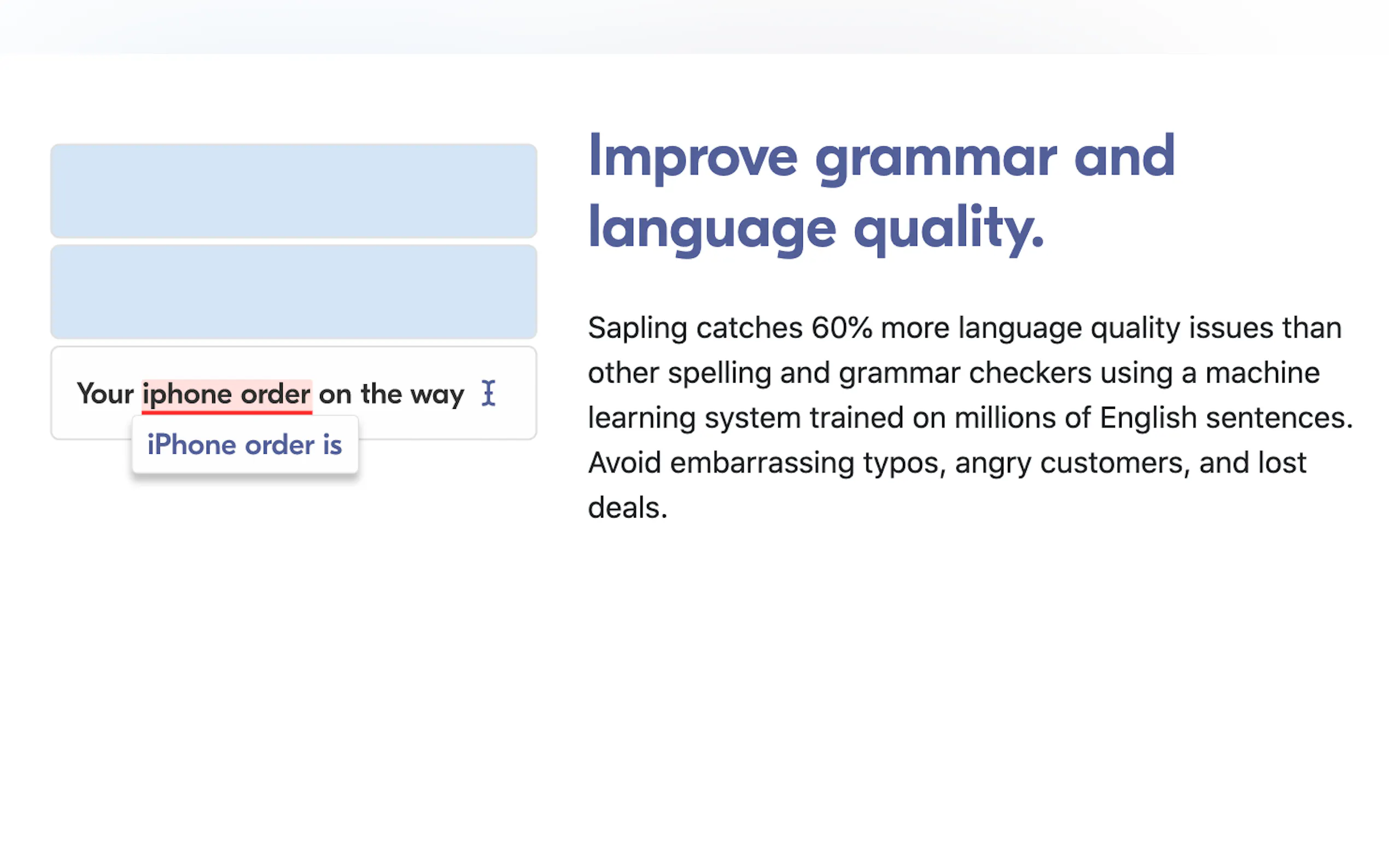 Your iphone order on the way

iPhone order is

Improve grammar and language quality.

Sapling catches 60% more language quality issues than other spelling and grammar checkers using a machine learning system trained on millions of English sentences. Avoid embarrassing typos, angry customers, and lost deals.